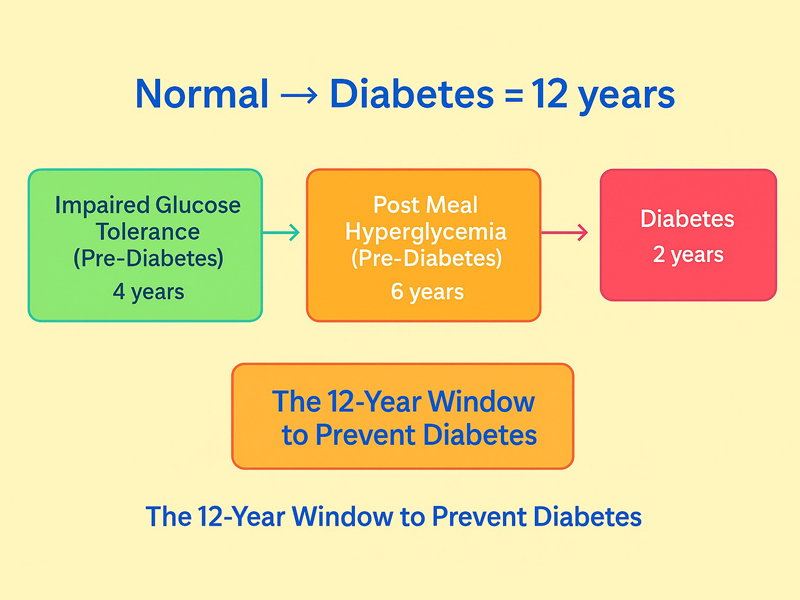 Normal → Diabetes = 12 years

Impaired Glucose Tolerance (Pre-Diabetes) 4 years

Post Meal Hyperglycemia (Pre-Diabetes) 6 years

Diabetes 2 years

The 12-Year Window to Prevent Diabetes

The 12-Year Window to Prevent Diabetes